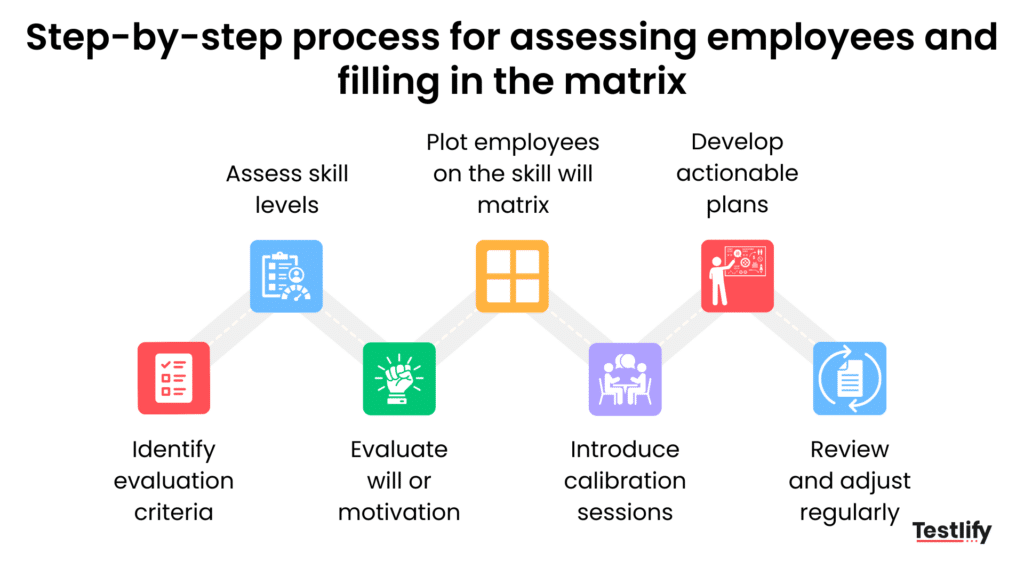 Step-by-step process for assessing employees and filling in the matrix

Identify evaluation criteria

Assess skill levels

Evaluate will or motivation

Plot employees on the skill will matrix

Introduce calibration sessions

Develop actionable plans

Review and adjust regularly

Testlify